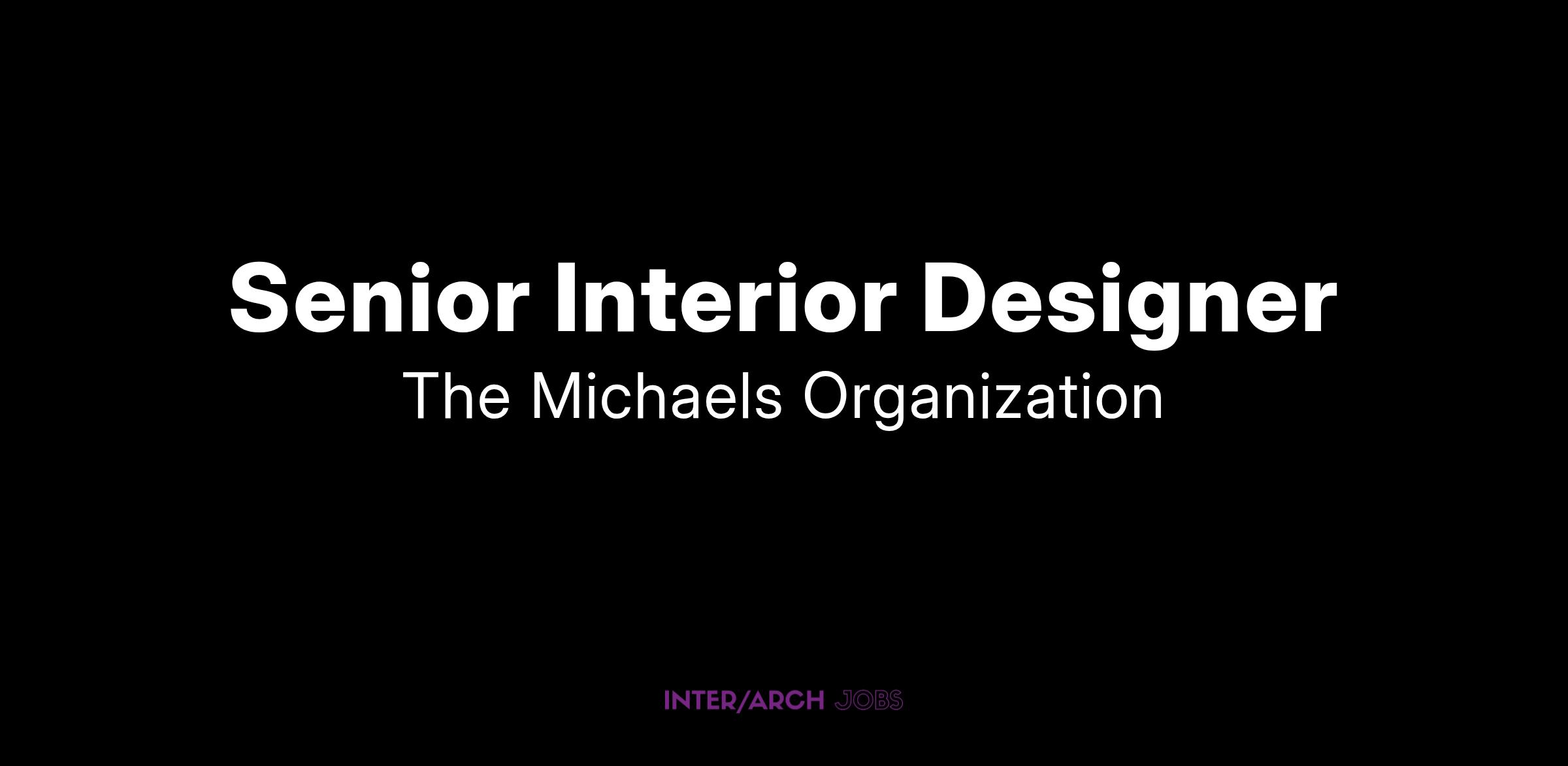 Senior Interior Designer
The Michaels Organization

INTER/ARCH JOBS